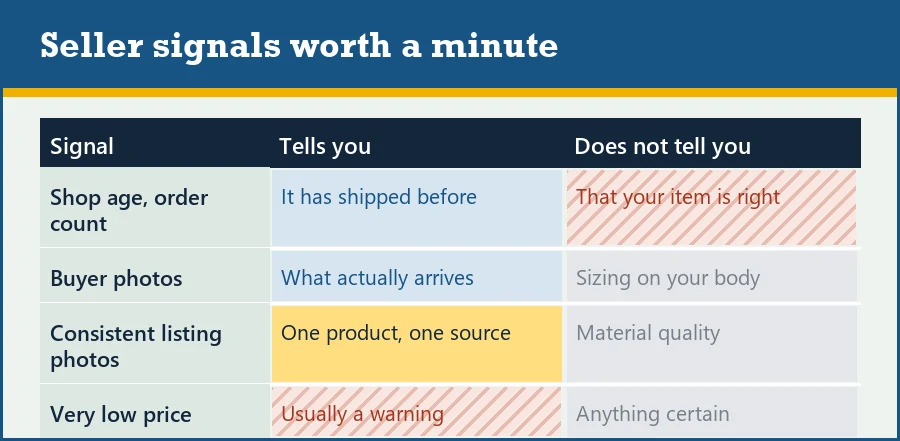 Seller signals worth a minute

| Signal | Tells you | Does not tell you |
|---|---|---|
| Shop age, order count | It has shipped before | That your item is right |
| Buyer photos | What actually arrives | Sizing on your body |
| Consistent listing photos | One product, one source | Material quality |
| Very low price | Usually a warning | Anything certain |